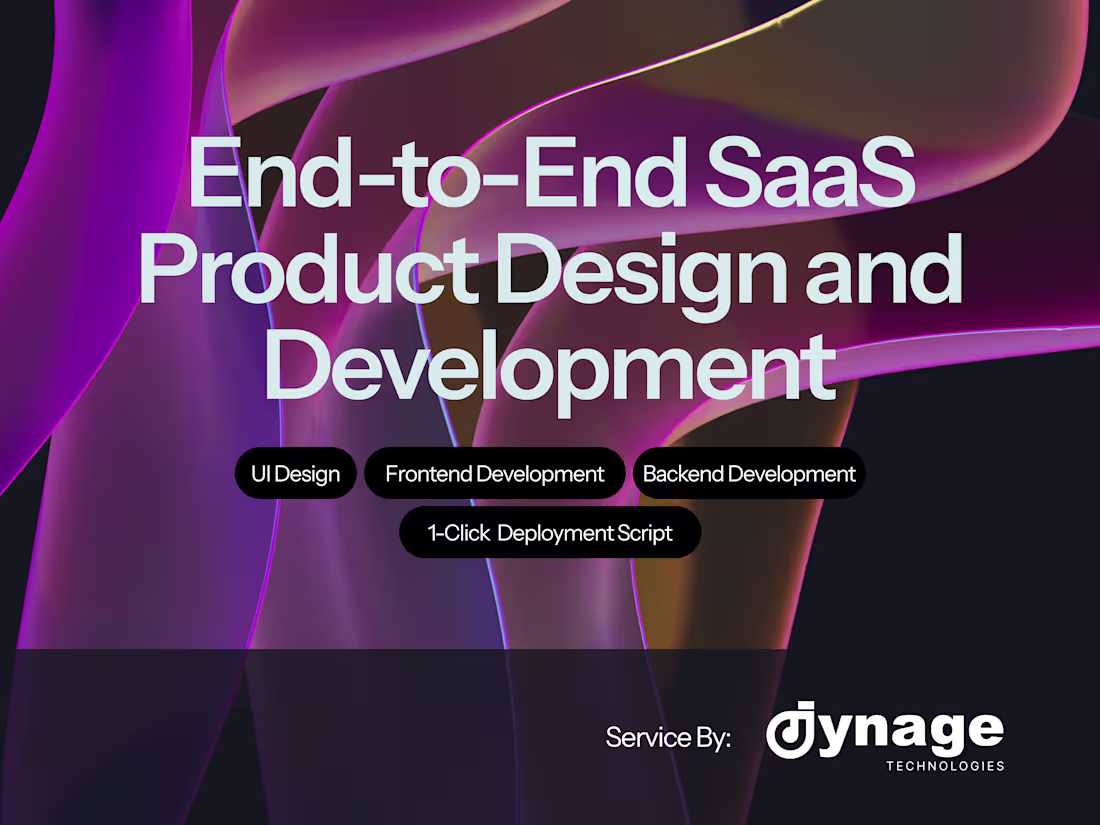 End-to-End SaaS Product Design and Development

UI Design

Frontend Development

Backend Development

1-Click Deployment Script

Service By: dynage TECHNOLOGIES